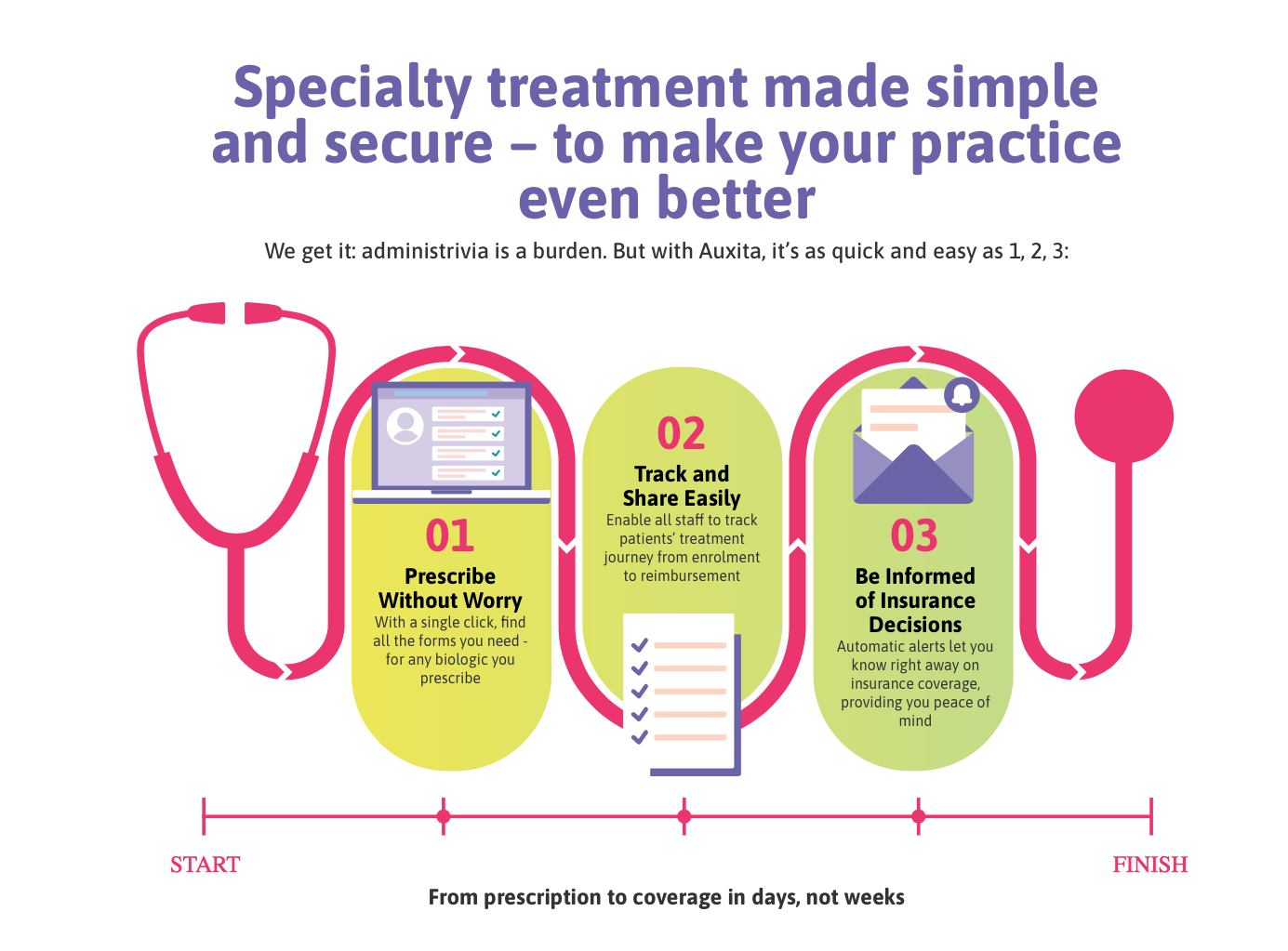 Specialty treatment made simple and secure – to make your practice even better

We get it: administrivia is a burden. But with Auxita, it's as quick and easy as 1, 2, 3:

01
Prescribe Without Worry
With a single click, find all the forms you need - for any biologic you prescribe

02
Track and Share Easily
Enable all staff to track patients' treatment journey from enrolment to reimbursement

03
Be Informed of Insurance Decisions
Automatic alerts let you know right away on insurance coverage, providing you peace of mind

START

FINISH

From prescription to coverage in days, not weeks